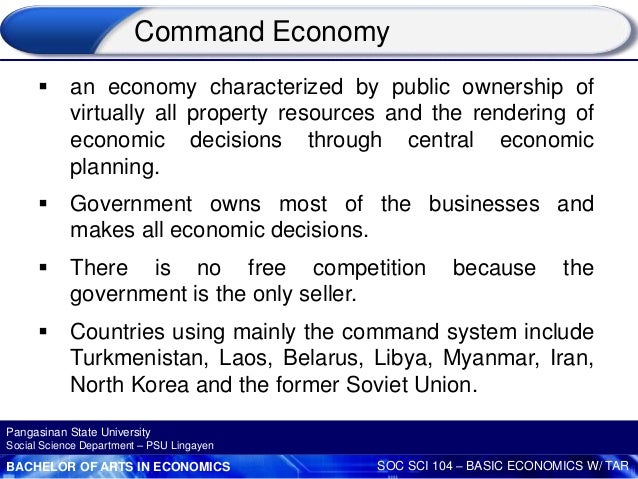 Command Economy

▪ an economy characterized by public ownership of virtually all property resources and the rendering of economic decisions through central economic planning.

▪ Government owns most of the businesses and makes all economic decisions.

▪ There is no free competition because the government is the only seller.

▪ Countries using mainly the command system include Turkmenistan, Laos, Belarus, Libya, Myanmar, Iran, North Korea and the former Soviet Union.

Pangasinan State University
Social Science Department – PSU Lingayen
BACHELOR OF ARTS IN ECONOMICS
SOC SCI 104 – BASIC ECONOMICS W/ TAR